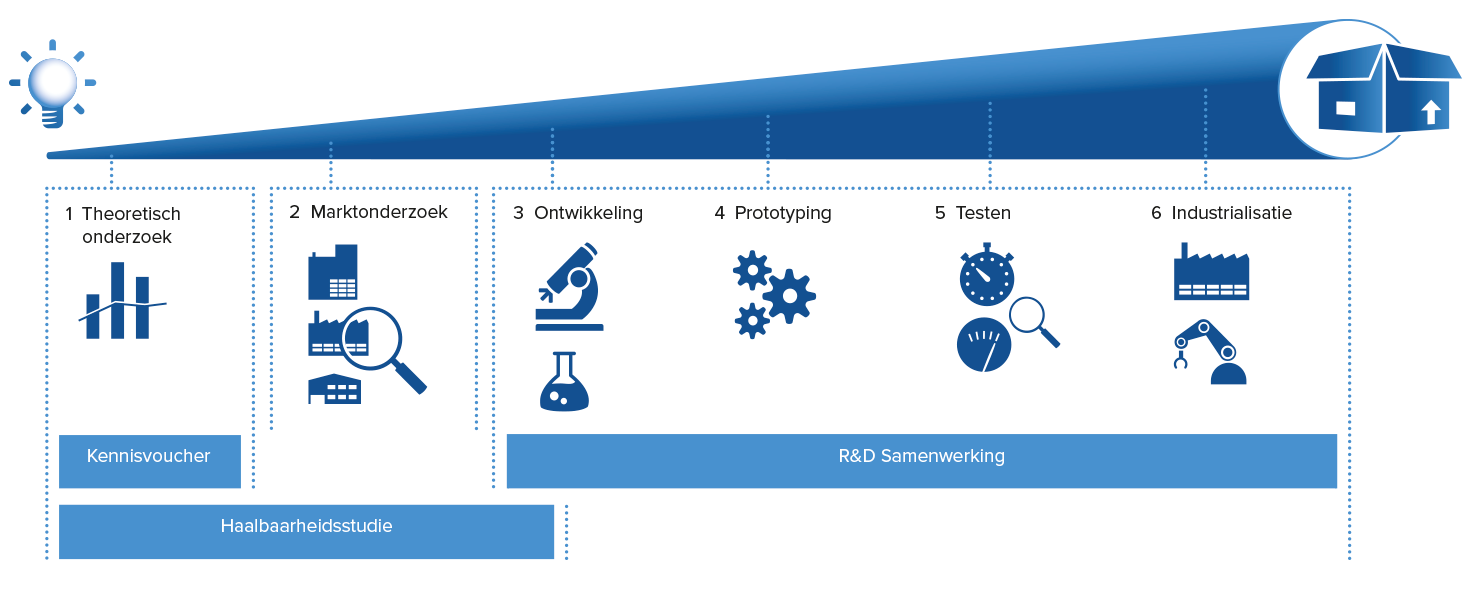 1 Theoretisch onderzoek

2 Marktonderzoek

3 Ontwikkeling

4 Prototyping

5 Testen

6 Industrialisatie

Kennisvoucher

R&D Samenwerking

Haalbaarheidsstudie